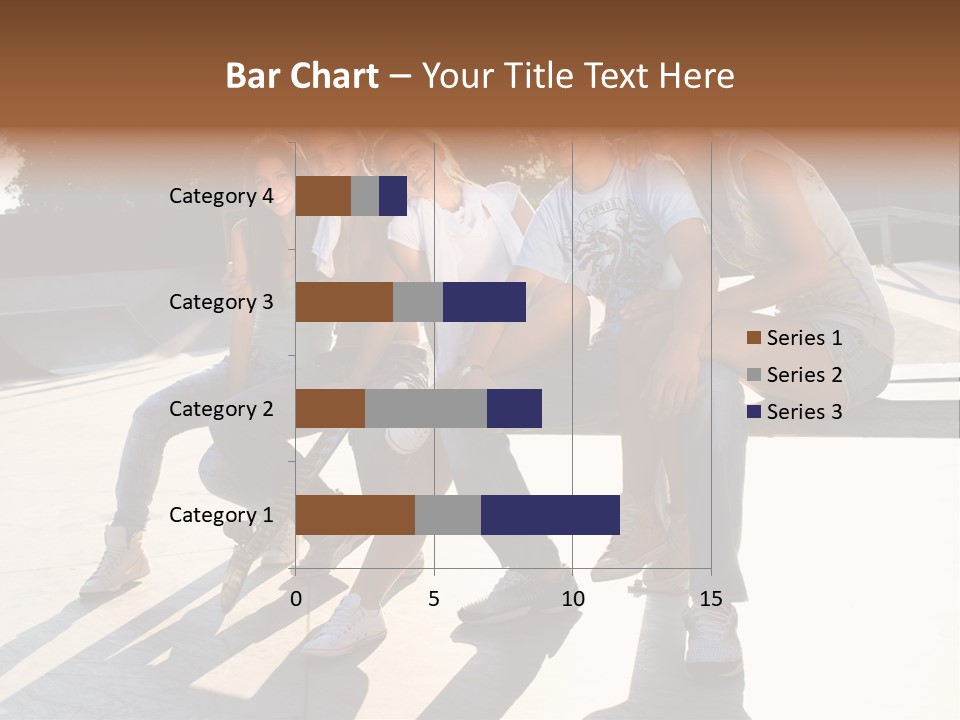 Bar Chart – Your Title Text Here

Category 4
Category 3
Category 2
Category 1

0
5
10
15

Series 1
Series 2
Series 3